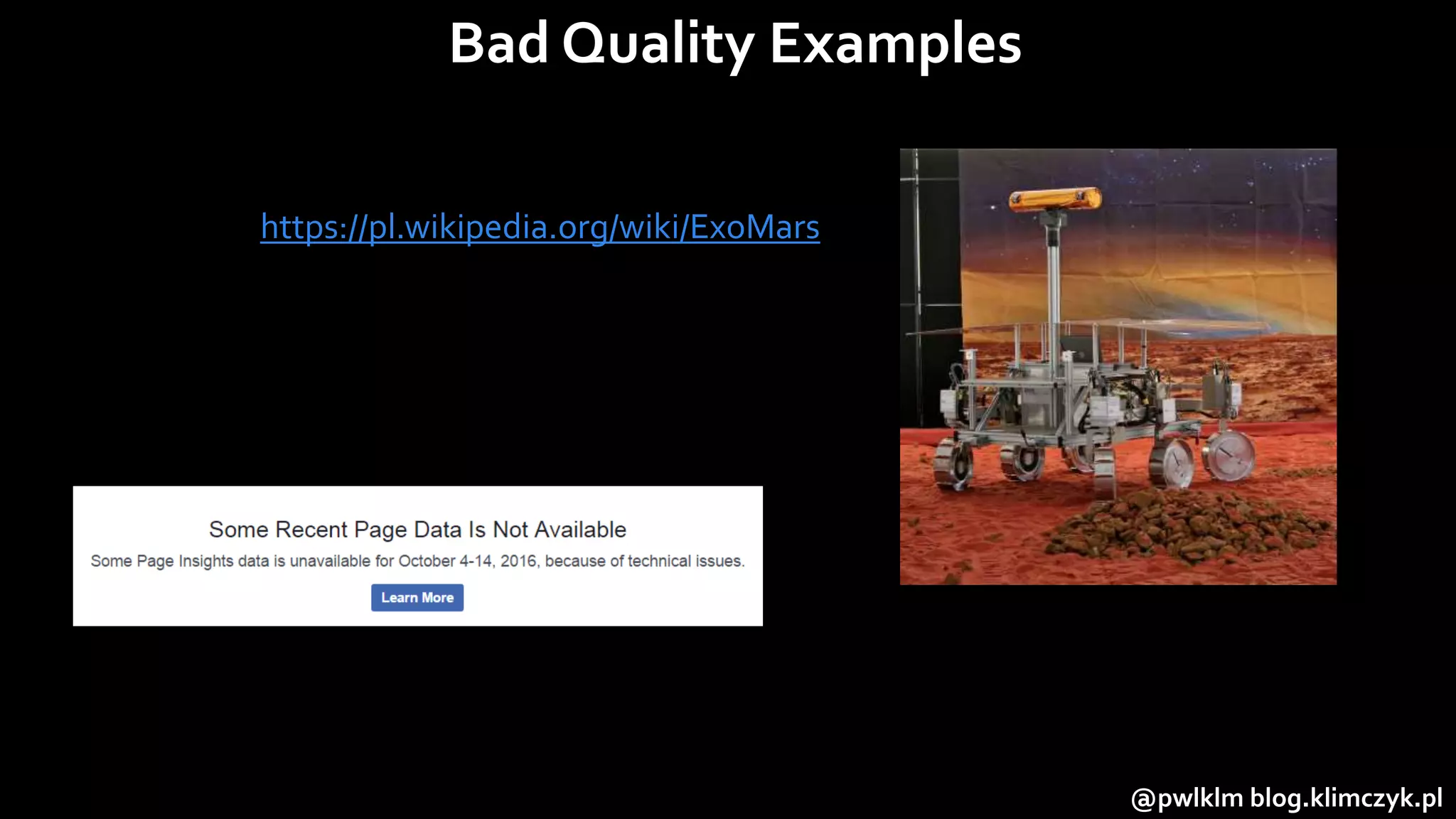 Bad Quality Examples

https://pl.wikipedia.org/wiki/ExoMars

Some Recent Page Data Is Not Available

Some Page Insights data is unavailable for October 4-14, 2016, because of technical issues.

Learn More

@pwlklm blog.klimczyk.pl